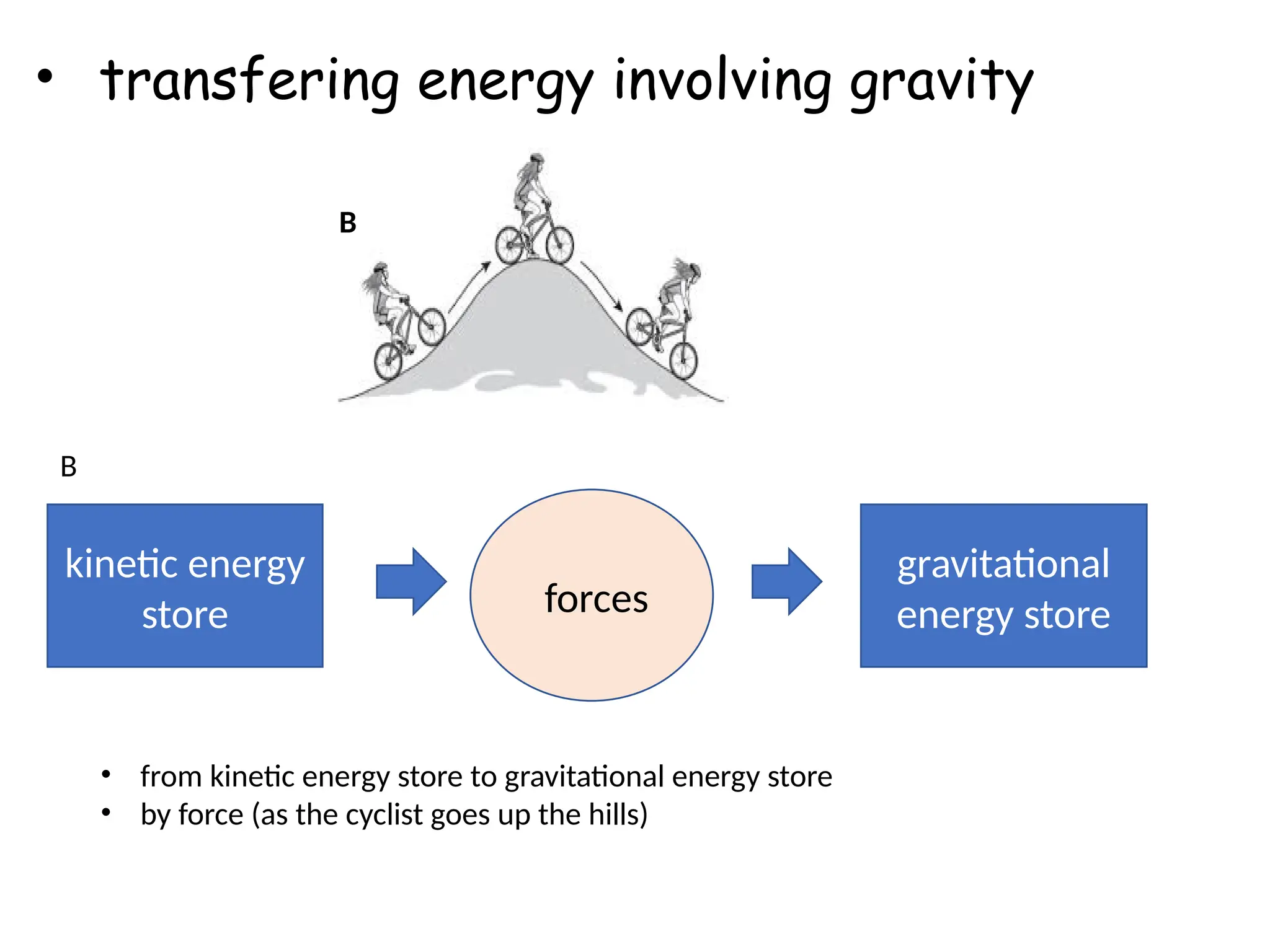 • transfering energy involving gravity

B

B

kinetic energy store

forces

gravitational energy store

• from kinetic energy store to gravitational energy store
• by force (as the cyclist goes up the hills)